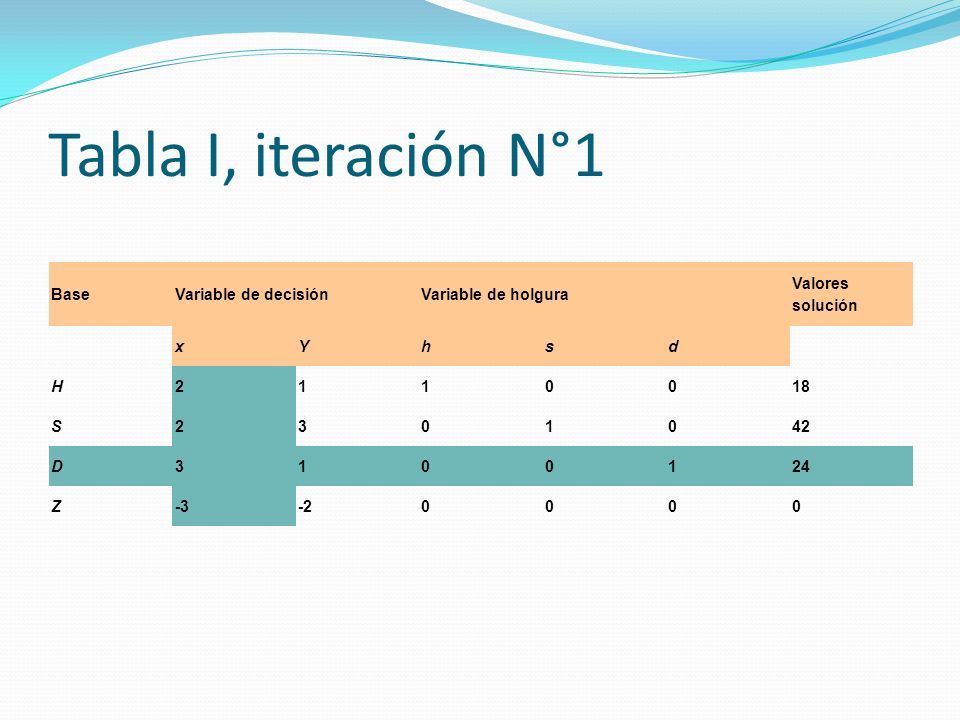 Tabla I, iteración N°1

| Base | Variable de decisión | | Variable de holgura | | | Valores solución |
|---|---|---|---|---|---|---|
| | x | Y | h | s | d | |
| H | 2 | 1 | 1 | 0 | 0 | 18 |
| S | 2 | 3 | 0 | 1 | 0 | 42 |
| D | 3 | 1 | 0 | 0 | 1 | 24 |
| Z | -3 | -2 | 0 | 0 | 0 | 0 |